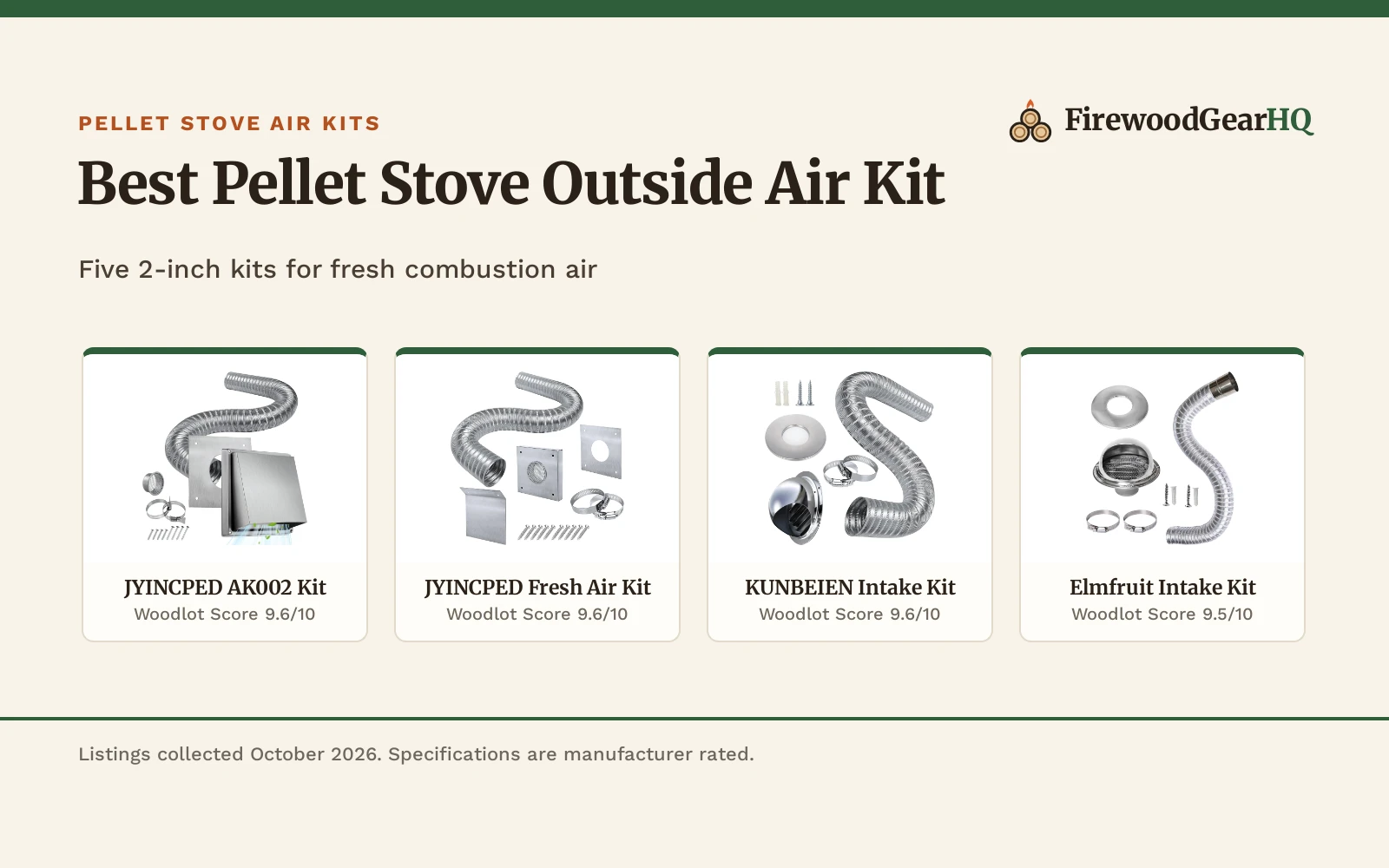 PELLET STOVE AIR KITS

FirewoodGearHQ

Best Pellet Stove Outside Air Kit

Five 2-inch kits for fresh combustion air

JYINCPED AK002 Kit
Woodlot Score 9.6/10

JYINCPED Fresh Air Kit
Woodlot Score 9.6/10

KUNBEIEN Intake Kit
Woodlot Score 9.6/10

Elmfruit Intake Kit
Woodlot Score 9.5/10

Listings collected October 2026. Specifications are manufacturer rated.